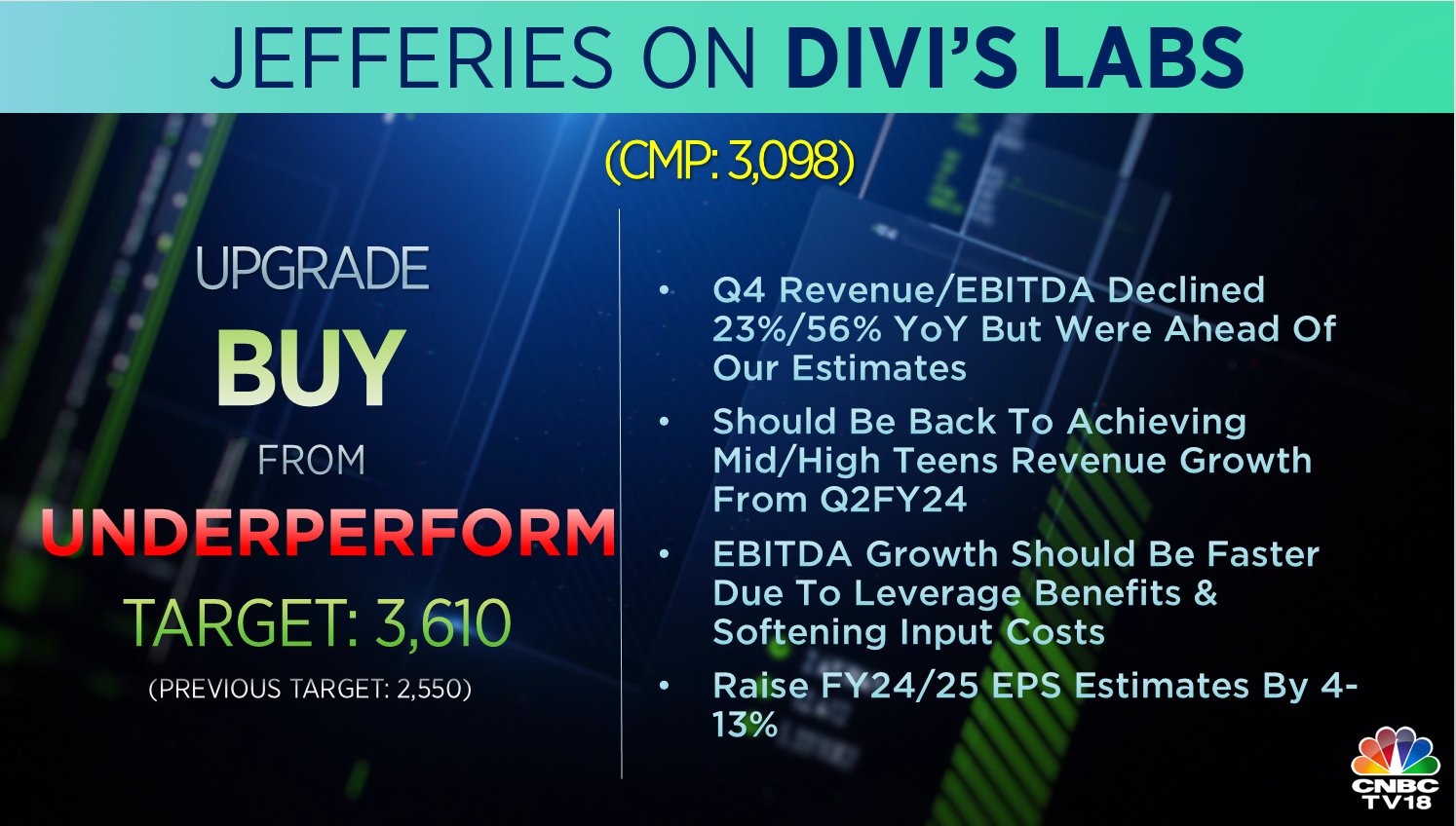 JEFFERIES ON DIVI'S LABS

(CMP: 3,098)

UPGRADE
BUY
FROM
UNDERPERFORM
TARGET: 3,610
(PREVIOUS TARGET: 2,550)

• Q4 Revenue/EBITDA Declined 23%/56% YoY But Were Ahead Of Our Estimates
• Should Be Back To Achieving Mid/High Teens Revenue Growth From Q2FY24
• EBITDA Growth Should Be Faster Due To Leverage Benefits & Softening Input Costs
• Raise FY24/25 EPS Estimates By 4-13%

CNBC TV18